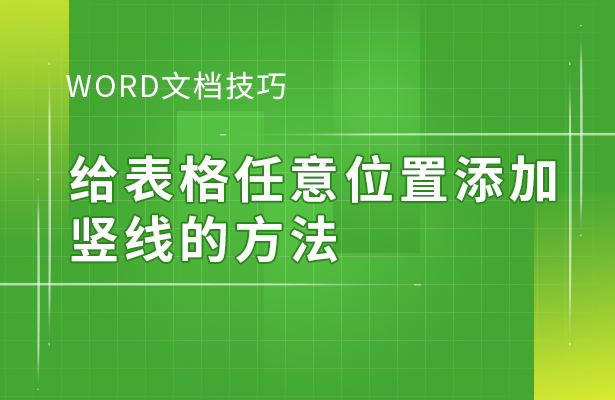 WORD文档技巧

给表格任意位置添加竖线的方法